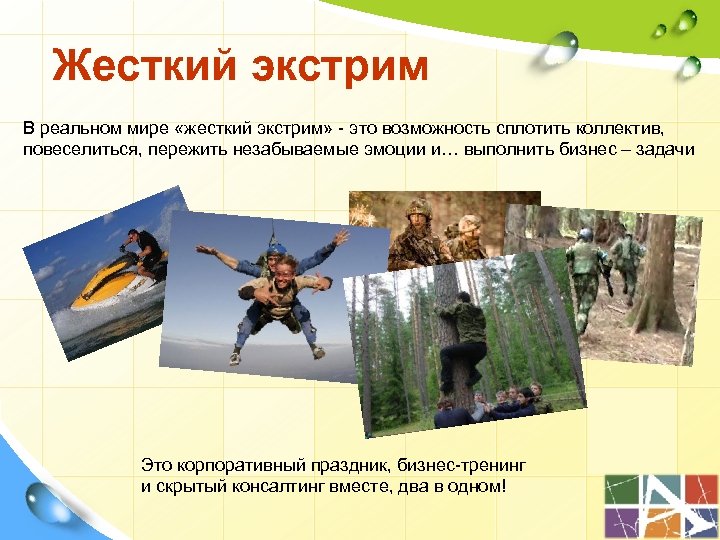 Жесткий экстрим

В реальном мире «жесткий экстрим» - это возможность сплотить коллектив, повеселиться, пережить незабываемые эмоции и… выполнить бизнес – задачи

Это корпоративный праздник, бизнес-тренинг и скрытый консалтинг вместе, два в одном!